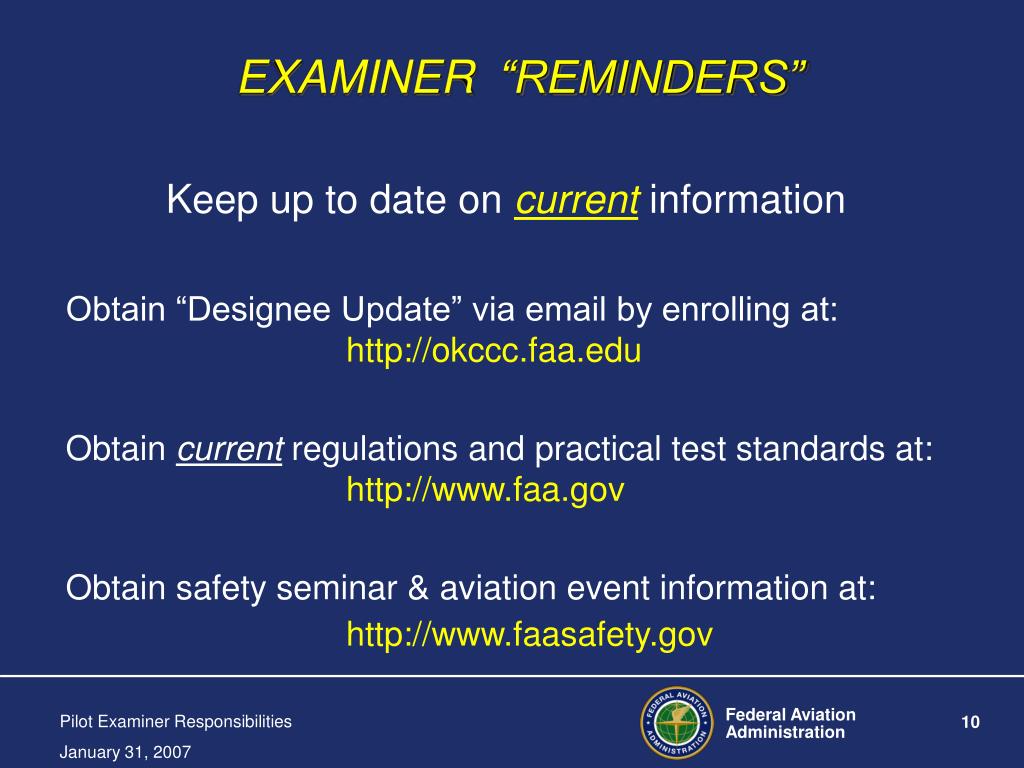 EXAMINER “REMINDERS”

Keep up to date on current information

Obtain “Designee Update” via email by enrolling at:
http://okccc.faa.edu

Obtain current regulations and practical test standards at:
http://www.faa.gov

Obtain safety seminar & aviation event information at:
http://www.faasafety.gov

Pilot Examiner Responsibilities
January 31, 2007

FEDERAL AVIATION ADMINISTRATION

Federal Aviation Administration

10